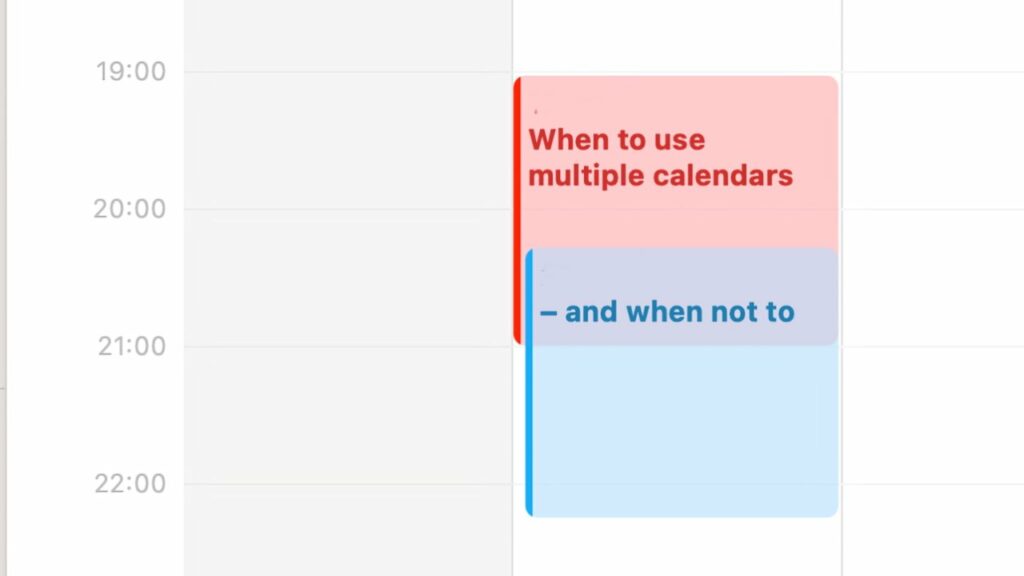 19:00

20:00

21:00

22:00

When to use multiple calendars

– and when not to